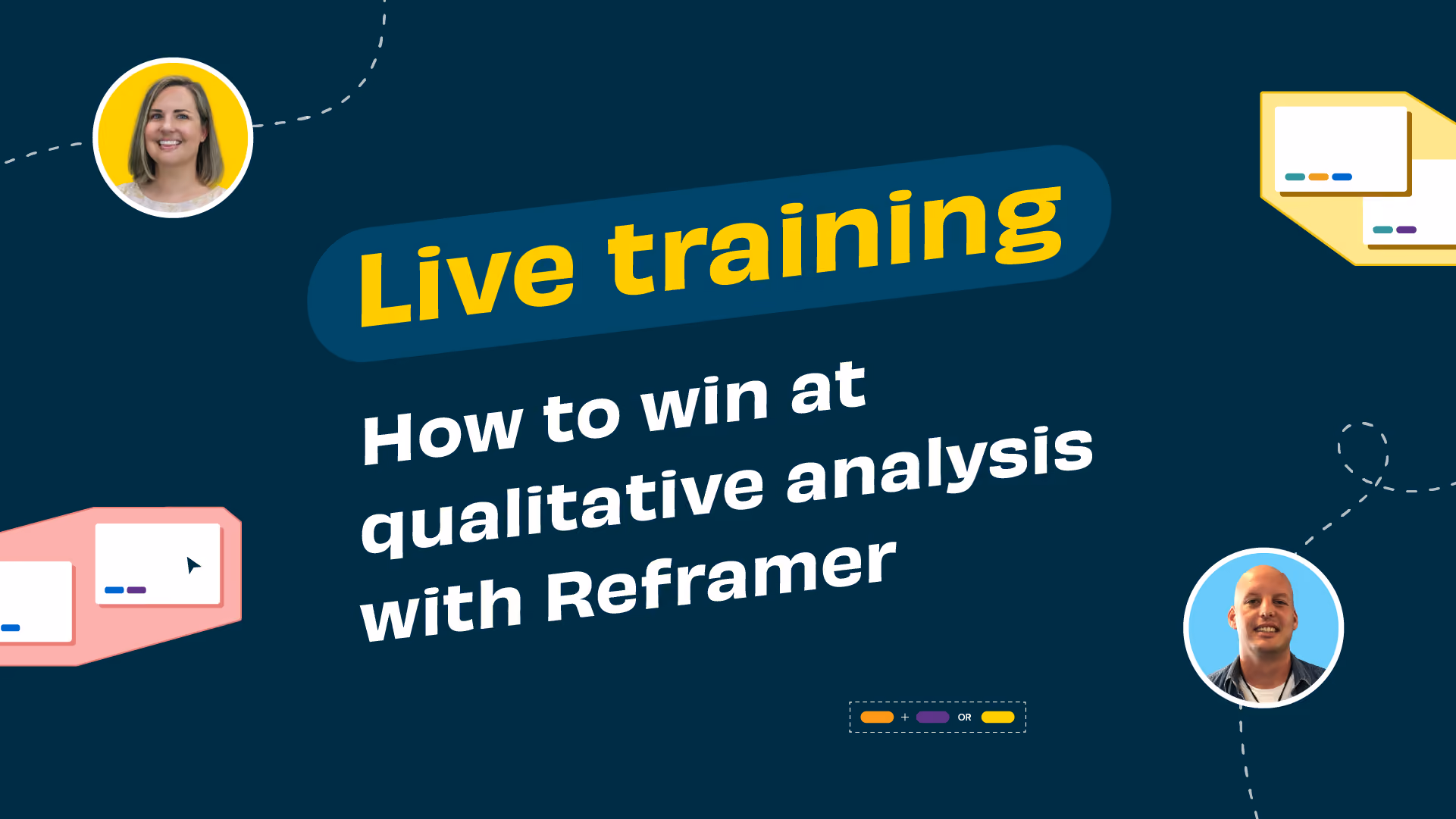 Live training

How to win at qualitative analysis with Reframer

+ OR